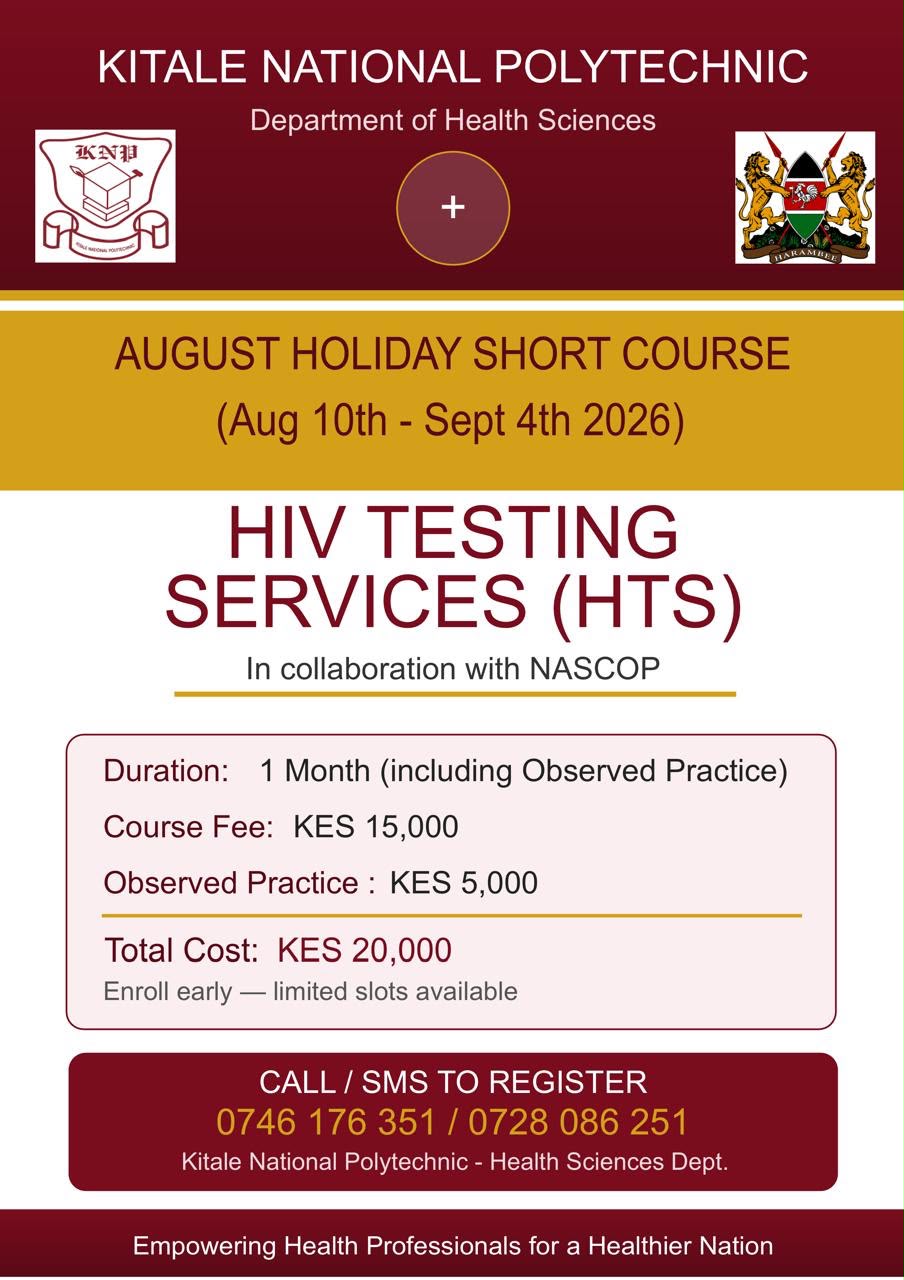 KITALE NATIONAL POLYTECHNIC

Department of Health Sciences

KNP

KITALE NATIONAL POLYTECHNIC

+

HARAMBEE

AUGUST HOLIDAY SHORT COURSE

(Aug 10th - Sept 4th 2026)

HIV TESTING SERVICES (HTS)

In collaboration with NASCOP

Duration: 1 Month (including Observed Practice)

Course Fee: KES 15,000

Observed Practice : KES 5,000

Total Cost: KES 20,000

Enroll early — limited slots available

CALL / SMS TO REGISTER

0746 176 351 / 0728 086 251

Kitale National Polytechnic - Health Sciences Dept.

Empowering Health Professionals for a Healthier Nation